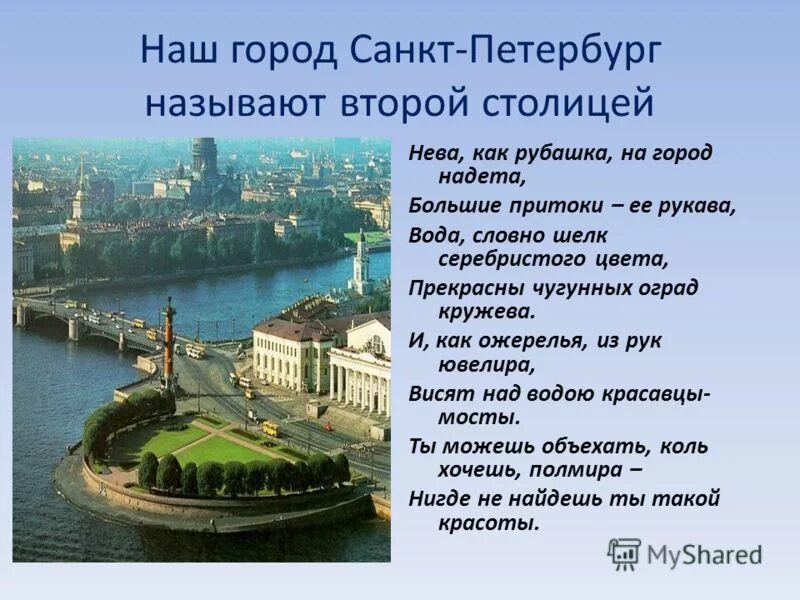 Наш город Санкт-Петербург называют второй столицей

Нева, как рубашка, на город надета,
Большие притоки – ее рукава,
Вода, словно шелк серебристого цвета,
Прекрасны чугунных оград кружева.
И, как ожерелья, из рук ювелира,
Висят над водою красавцы-мосты.
Ты можешь объехать, коль хочешь, полмира –
Нигде не найдешь ты такой красоты.

MyShared